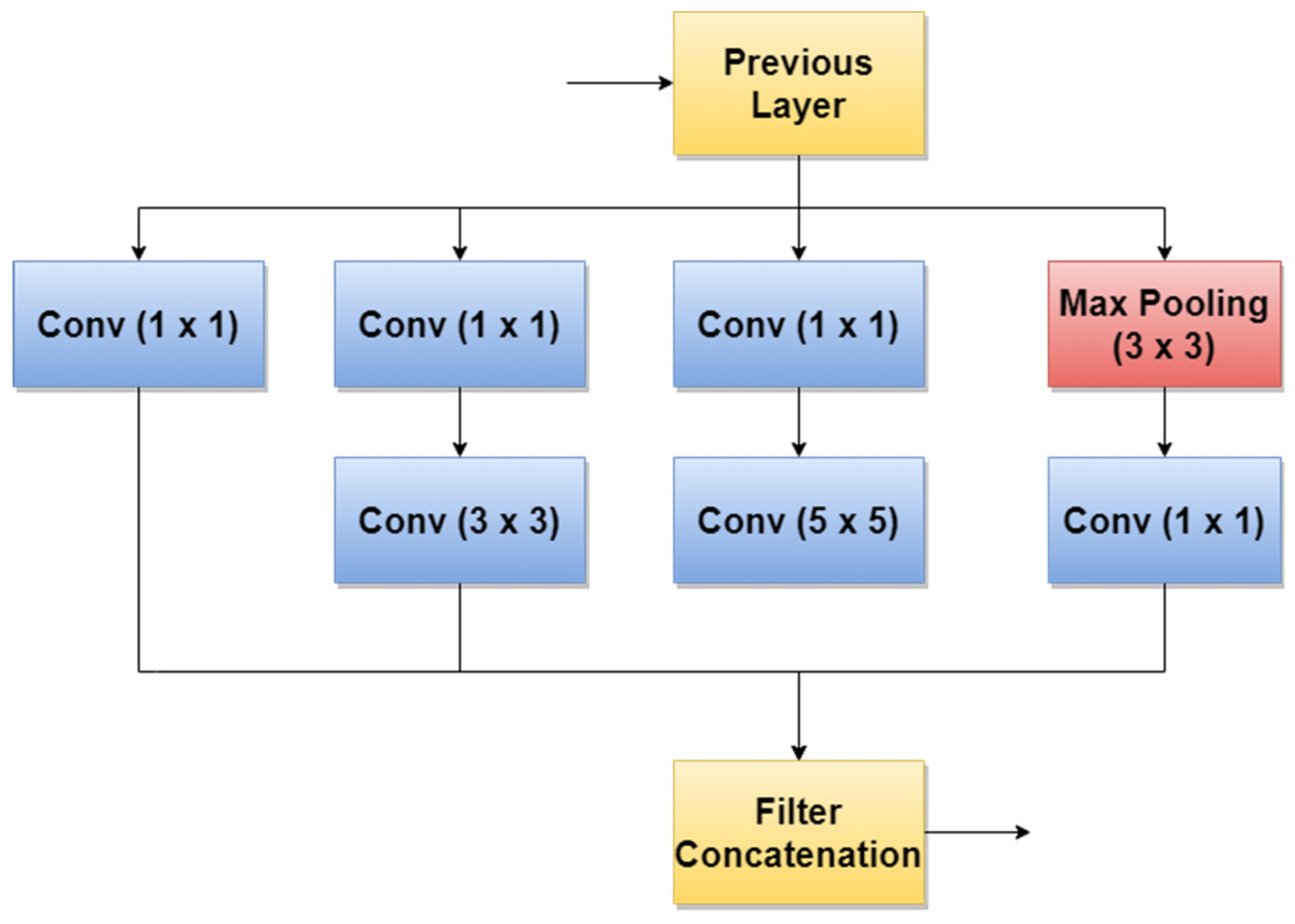 Previous Layer

Conv (1 x 1)

Conv (1 x 1)

Conv (1 x 1)

Max Pooling (3 x 3)

Conv (3 x 3)

Conv (5 x 5)

Conv (1 x 1)

Filter Concatenation